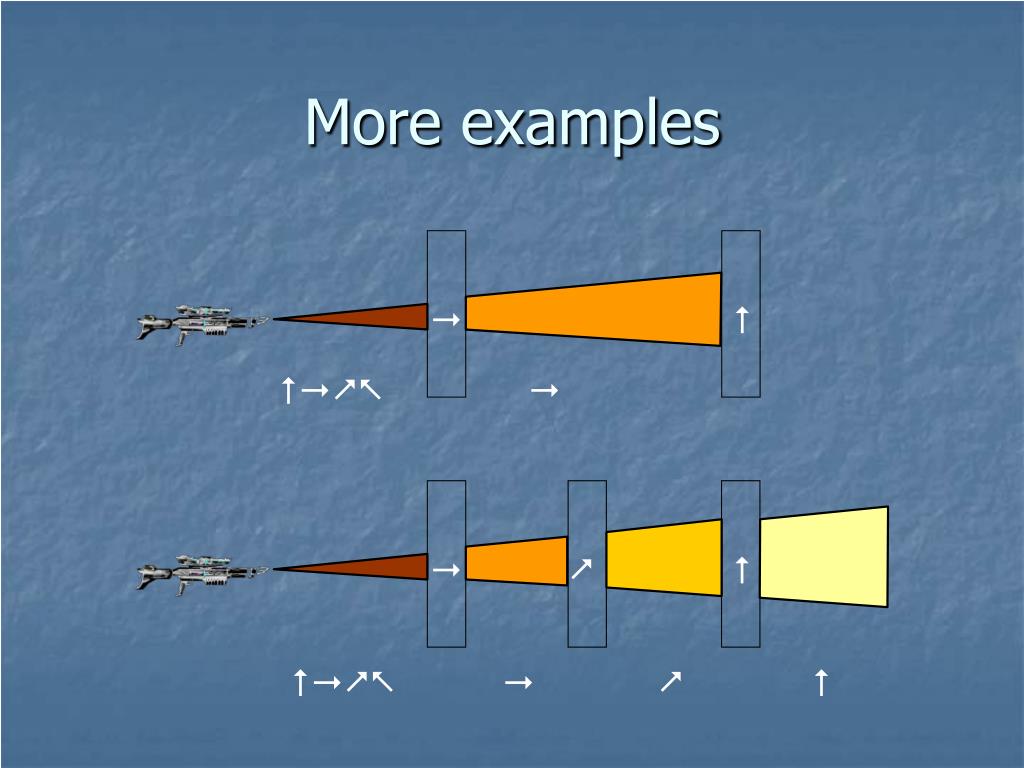 More examples

→

↑

↑→↗↖

→

→

↗

↑

↑→↗↖

→

↗

↑